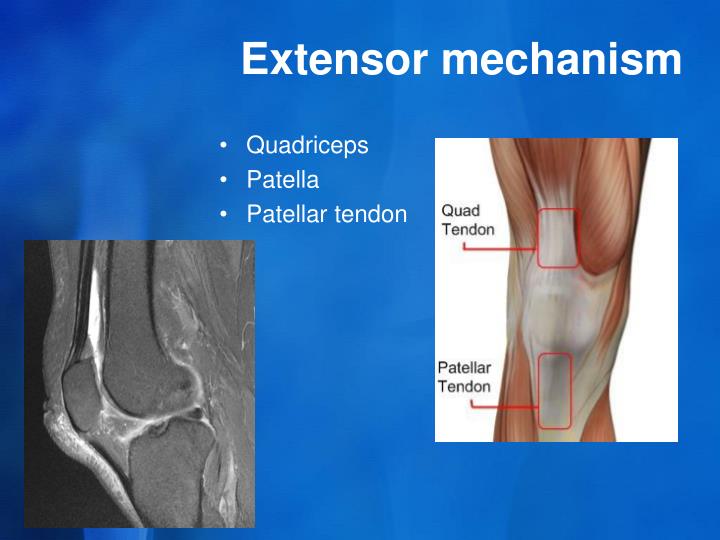 Extensor mechanism

• Quadriceps
• Patella
• Patellar tendon

Quad Tendon

Patellar Tendon